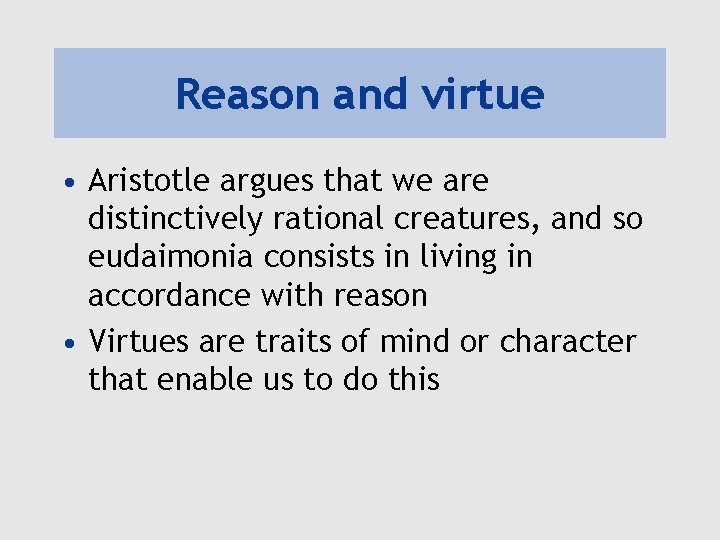 Reason and virtue

• Aristotle argues that we are distinctively rational creatures, and so eudaimonia consists in living in accordance with reason

• Virtues are traits of mind or character that enable us to do this